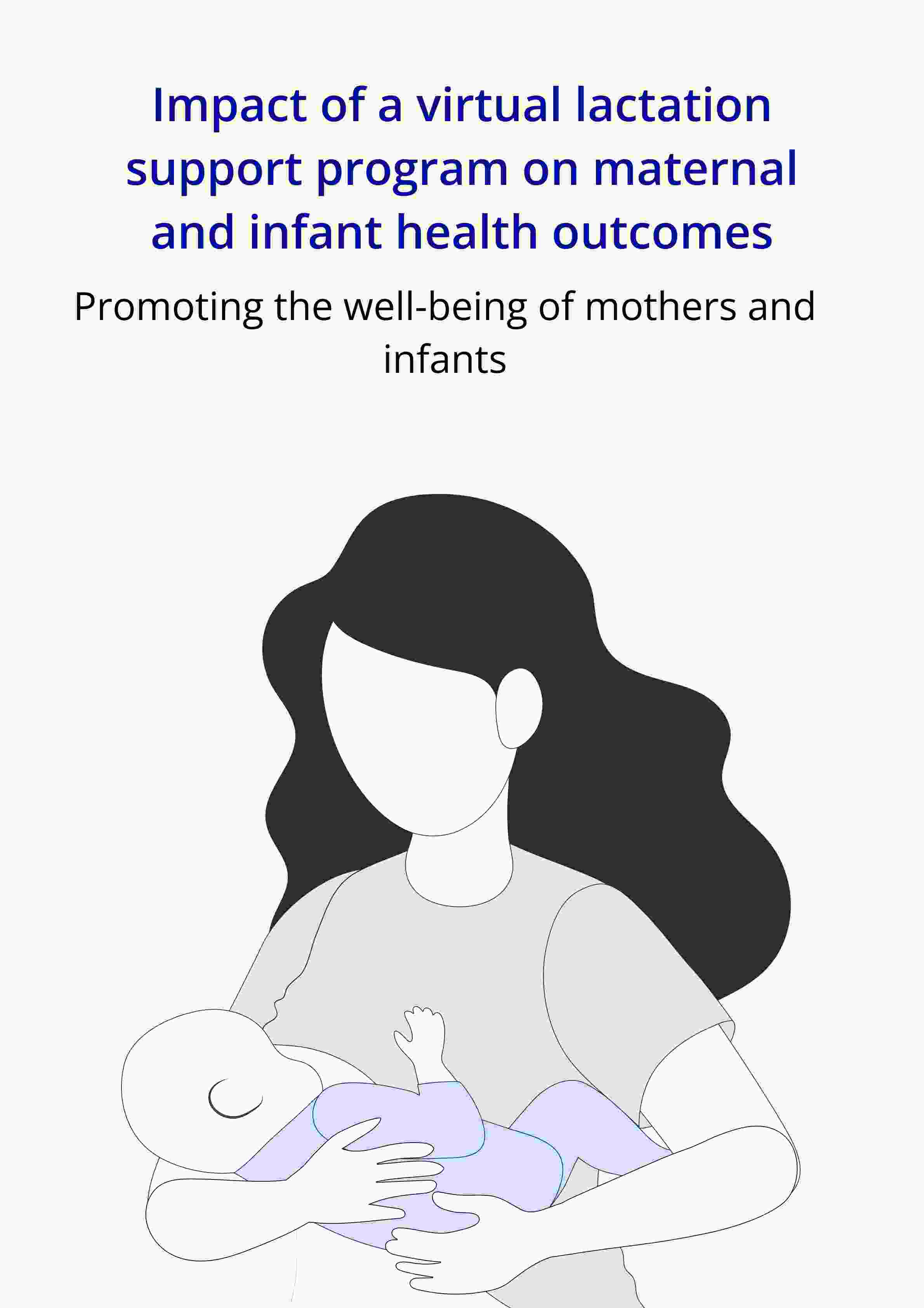 Impact of a virtual lactation support program on maternal and infant health outcomes

Promoting the well-being of mothers and infants